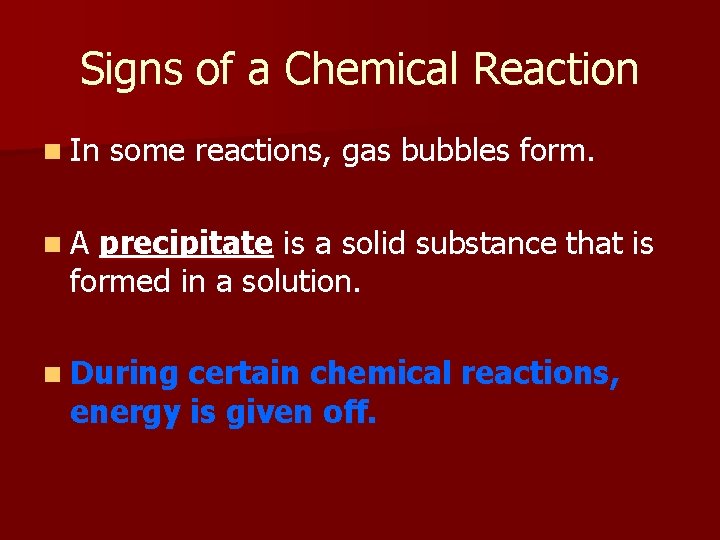 Signs of a Chemical Reaction

In some reactions, gas bubbles form.

A precipitate is a solid substance that is formed in a solution.

During certain chemical reactions, energy is given off.